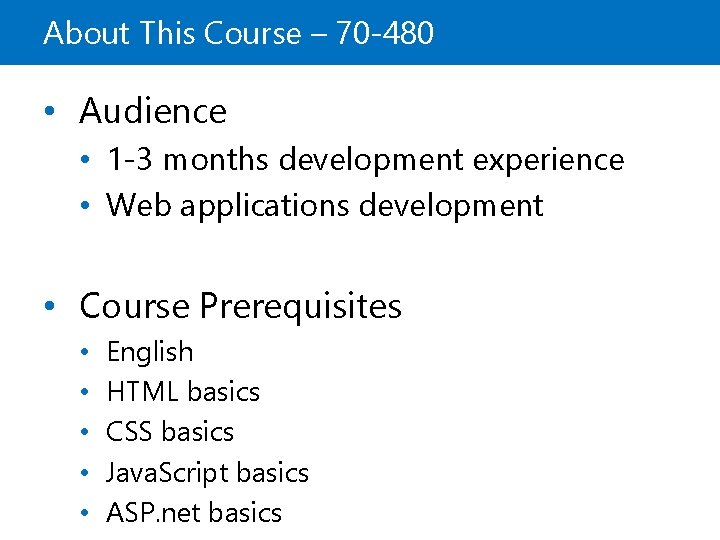 About This Course – 70-480

• Audience
  • 1-3 months development experience
  • Web applications development

• Course Prerequisites
  • English
  • HTML basics
  • CSS basics
  • JavaScript basics
  • ASP.net basics